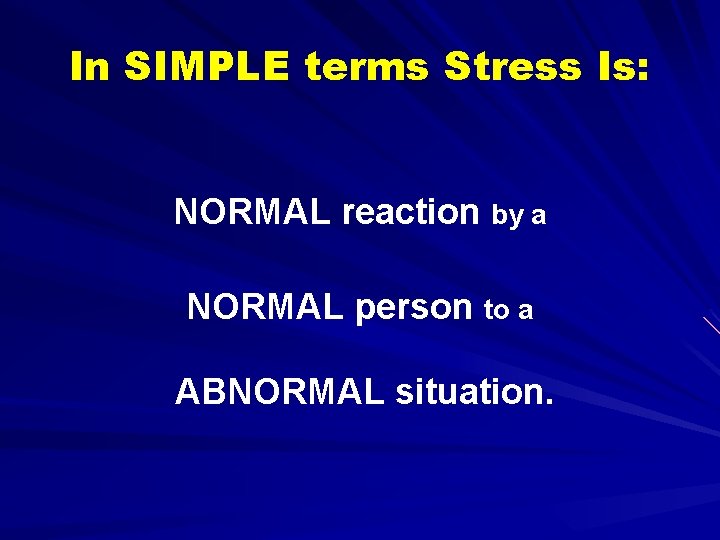 In SIMPLE terms Stress Is:

NORMAL reaction by a

NORMAL person to a

ABNORMAL situation.